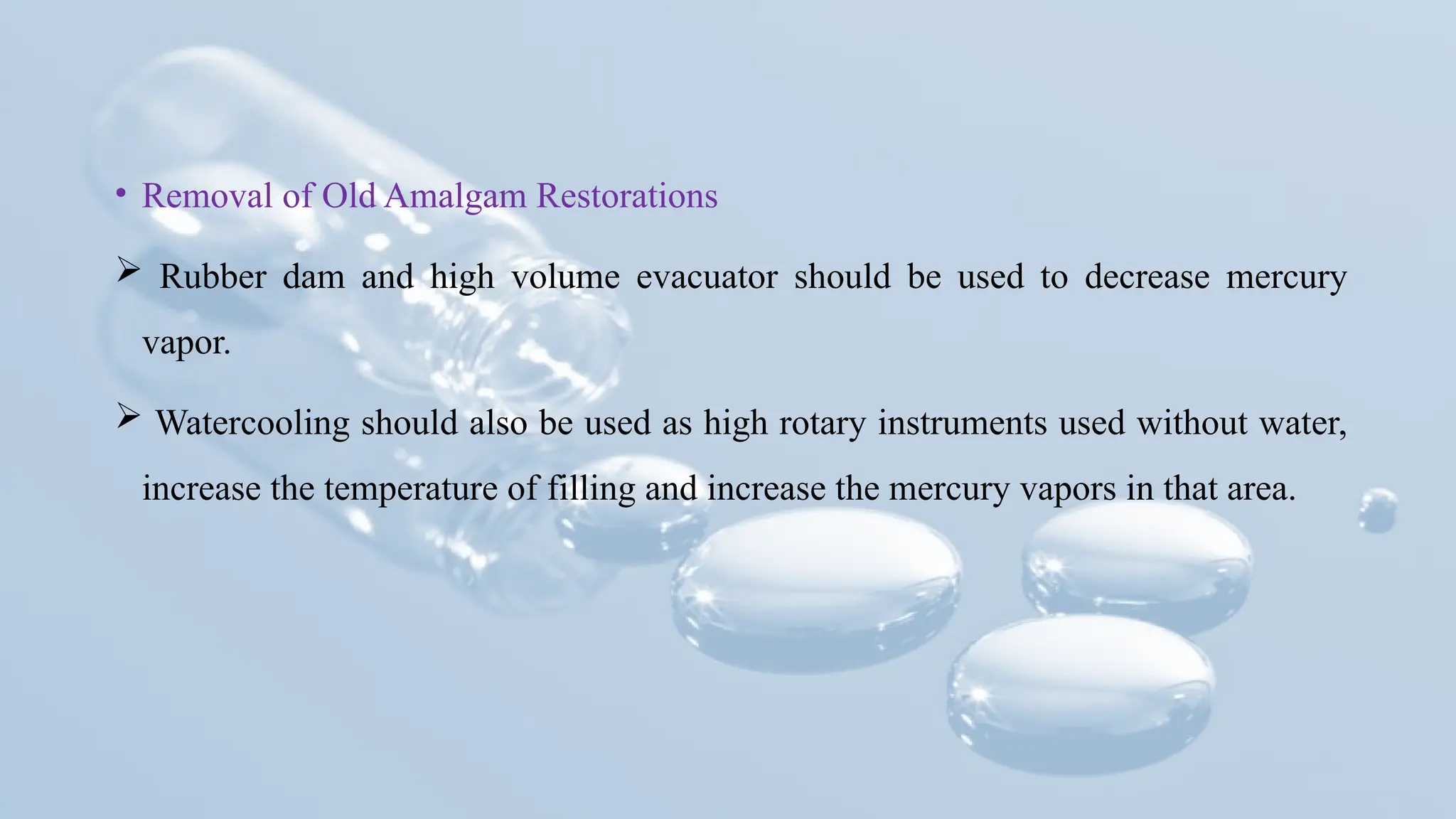 • Removal of Old Amalgam Restorations

➢ Rubber dam and high volume evacuator should be used to decrease mercury vapor.

➢ Watercooling should also be used as high rotary instruments used without water, increase the temperature of filling and increase the mercury vapors in that area.